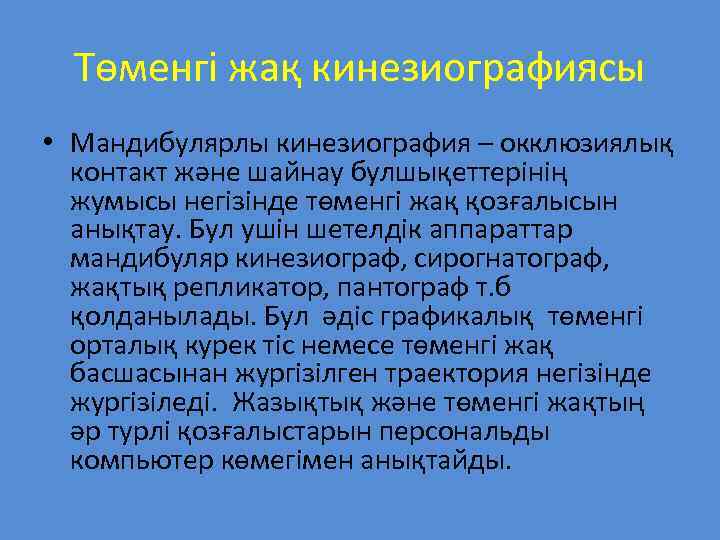 Төменгі жақ кинезиографиясы

• Мандибулярлы кинезиография – окклюзиялық контакт және шайнау булшықеттерінің жумысы негізінде төменгі жақ қозғалысын анықтау. Бул ушін шетелдік аппараттар мандибуляр кинезиограф, сирогнатограф, жақтық репликатор, пантограф т.б қолданылады. Бул әдіс графикалық төменгі орталық курек тіс немесе төменгі жақ басшасынан жургізілген траектория негізінде жургізіледі. Жазықтық және төменгі жақтың әр турлі қозғалыстарын персональды компьютер көмегімен анықтайды.